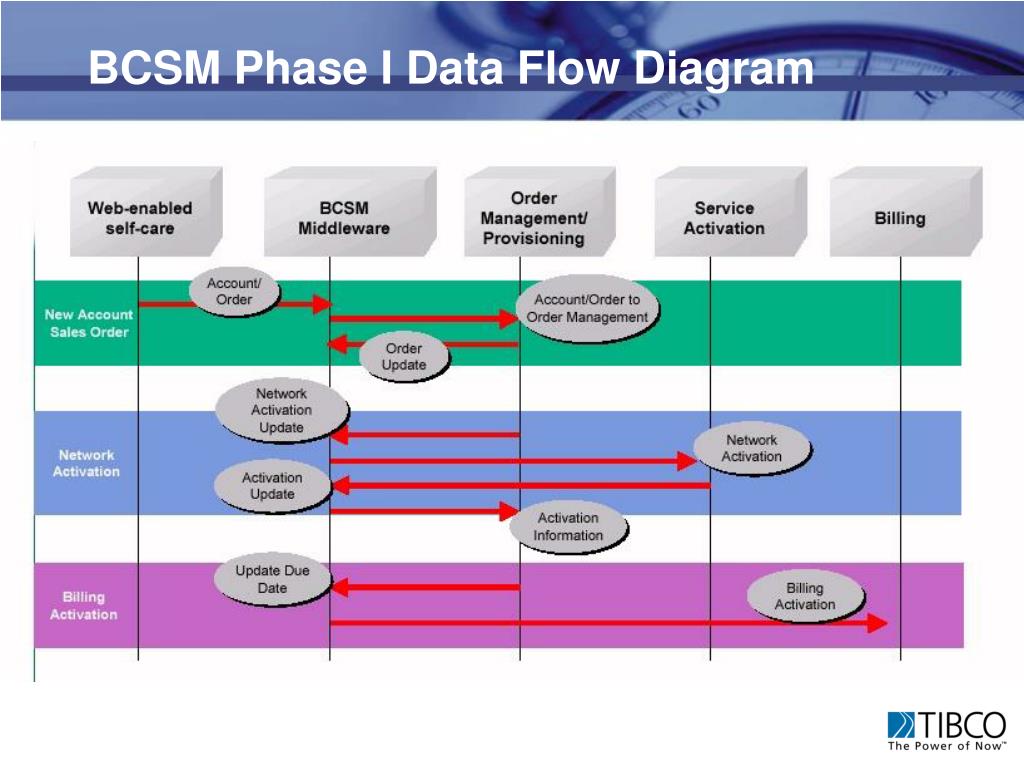 BCSM Phase I Data Flow Diagram

Web-enabled self-care

BCSM Middleware

Order Management/ Provisioning

Service Activation

Billing

New Account Sales Order

Account/ Order

Account/Order to Order Management

Order Update

Network Activation

Network Activation Update

Network Activation

Activation Update

Activation Information

Billing Activation

Update Due Date

Billing Activation

TIBCO
The Power of Now™